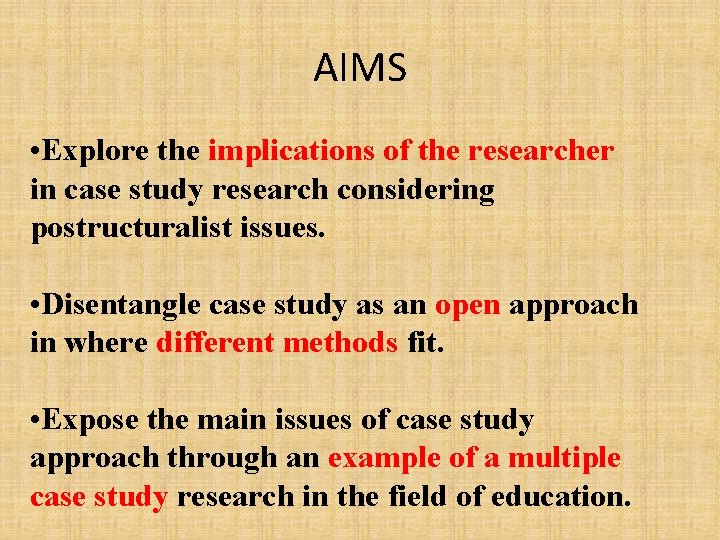 AIMS

•Explore the implications of the researcher in case study research considering postructuralist issues.

•Disentangle case study as an open approach in where different methods fit.

•Expose the main issues of case study approach through an example of a multiple case study research in the field of education.